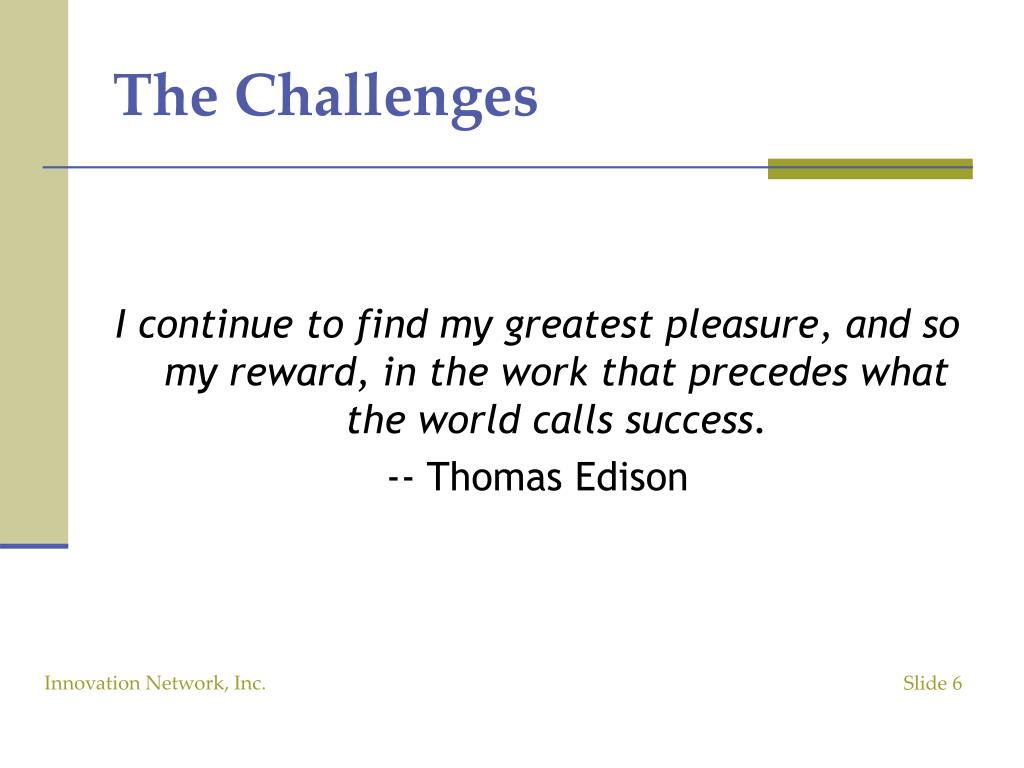 The Challenges

I continue to find my greatest pleasure, and so my reward, in the work that precedes what the world calls success.

-- Thomas Edison

Innovation Network, Inc.

Slide 6